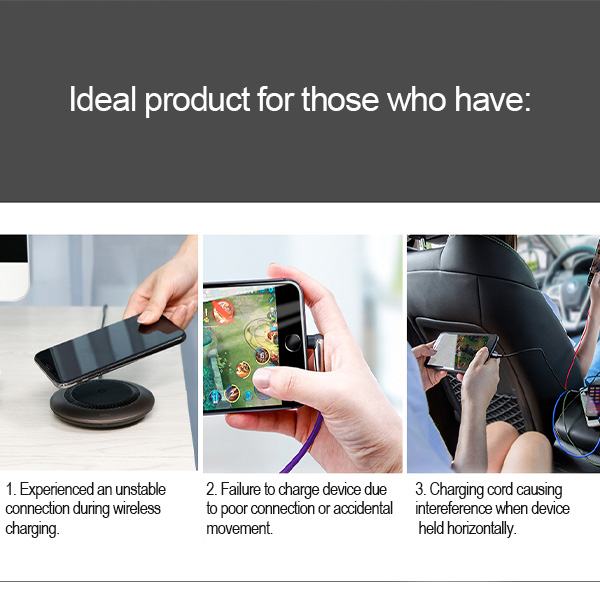 Ideal product for those who have:

1. Experienced an unstable connection during wireless charging.

2. Failure to charge device due to poor connection or accidental movement.

3. Charging cord causing intereference when device held horizontally.